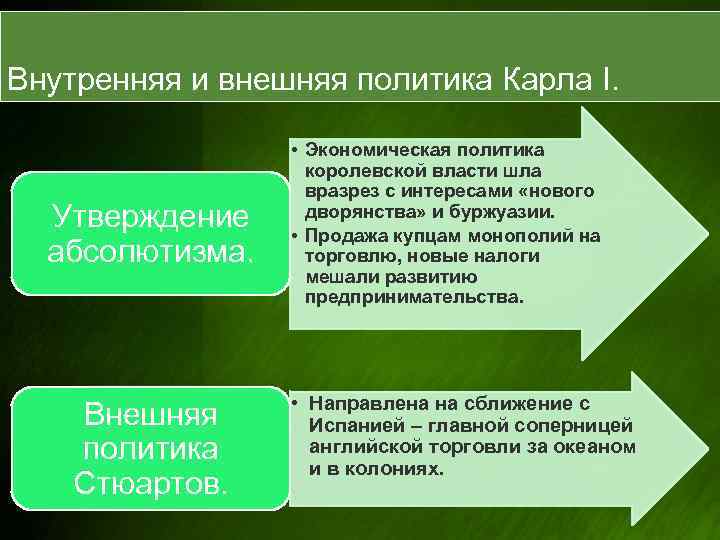 Внутренняя и внешняя политика Карла I.

Утверждение абсолютизма.

• Экономическая политика королевской власти шла вразрез с интересами «нового дворянства» и буржуазии.
• Продажа купцам монополий на торговлю, новые налоги мешали развитию предпринимательства.

Внешняя политика Стюартов.

• Направлена на сближение с Испанией – главной соперницей английской торговли за океаном и в колониях.